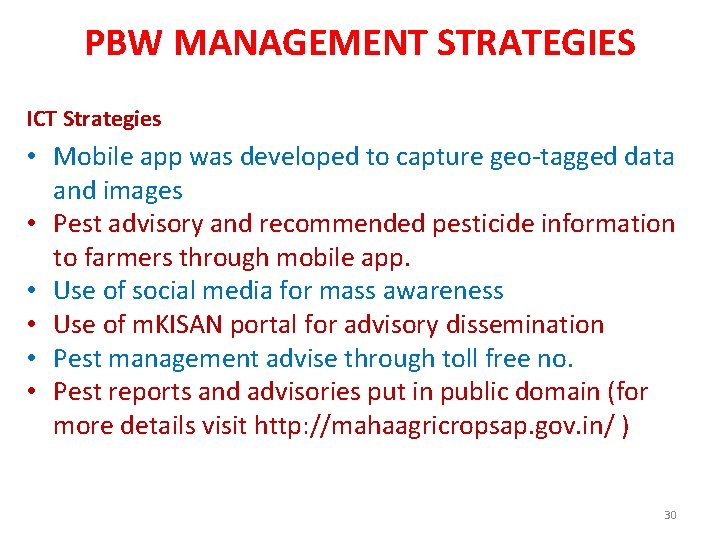 PBW MANAGEMENT STRATEGIES

ICT Strategies

• Mobile app was developed to capture geo-tagged data and images
• Pest advisory and recommended pesticide information to farmers through mobile app.
• Use of social media for mass awareness
• Use of mKISAN portal for advisory dissemination
• Pest management advise through toll free no.
• Pest reports and advisories put in public domain (for more details visit http://mahaagricropsap.gov.in/ )

30